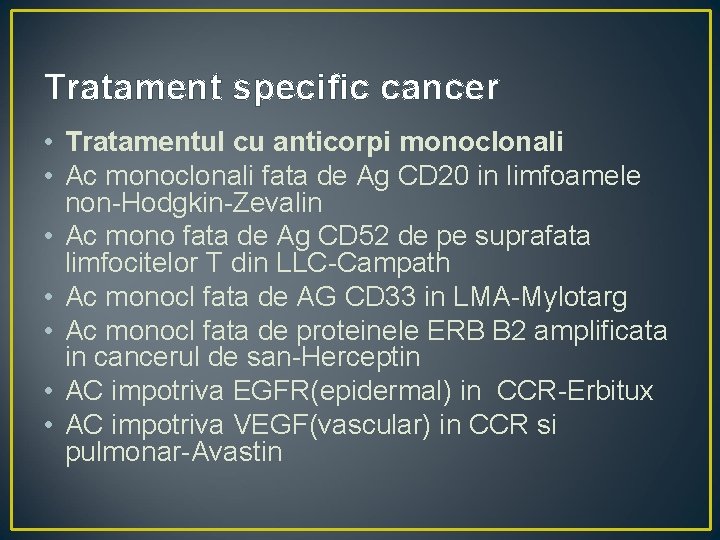 Tratament specific cancer

• Tratamentul cu anticorpi monoclonali
• Ac monoclonali fata de Ag CD20 in limfoamele non-Hodgkin-Zevalin
• Ac mono fata de Ag CD52 de pe suprafata limfocitelor T din LLC-Campath
• Ac monocl fata de AG CD33 in LMA-Mylotarg
• Ac monocl fata de proteinele ERB B2 amplificata in cancerul de san-Herceptin
• AC impotriva EGFR(epidermal) in CCR-Erbitux
• AC impotriva VEGF(vascular) in CCR si pulmonar-Avastin